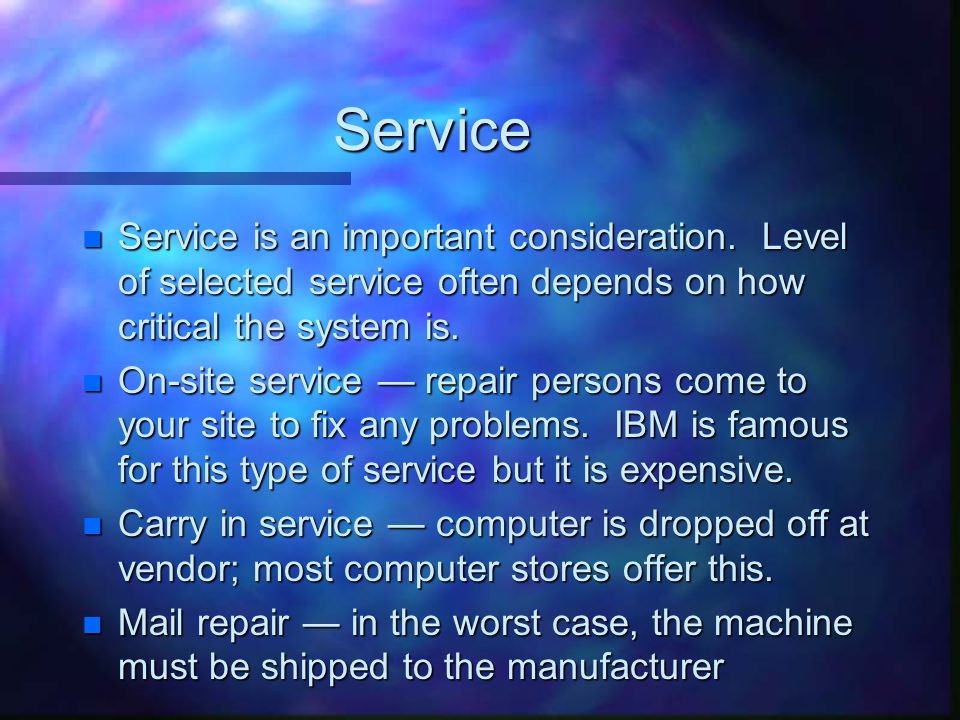 Service

- Service is an important consideration.  Level of selected service often depends on how critical the system is.
- On-site service — repair persons come to your site to fix any problems.  IBM is famous for this type of service but it is expensive.
- Carry in service — computer is dropped off at vendor; most computer stores offer this.
- Mail repair — in the worst case, the machine must be shipped to the manufacturer